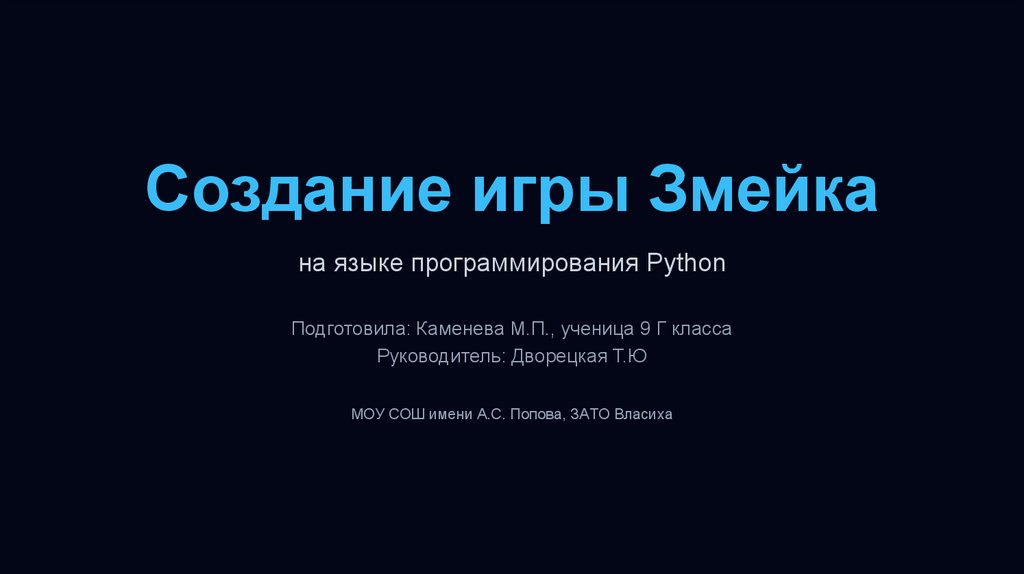 Создание игры Змейка

на языке программирования Python

Подготовила: Каменева М.П., ученица 9 Г класса
Руководитель: Дворецкая Т.Ю

МОУ СОШ имени А.С. Попова, ЗАТО Власиха